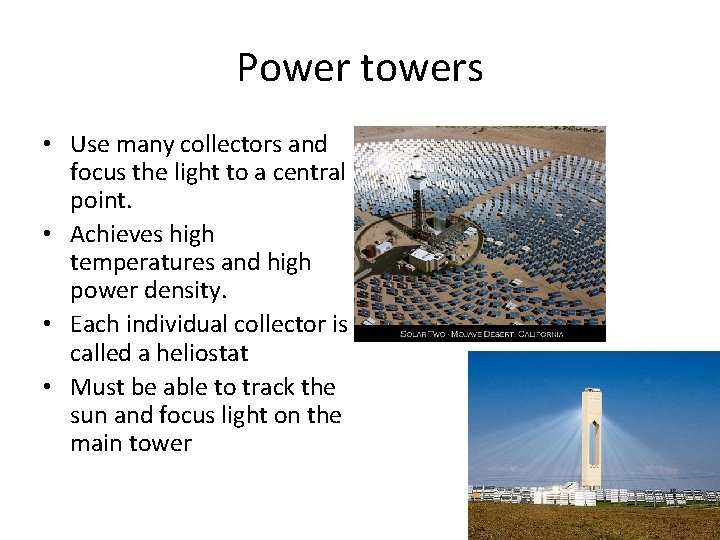 Power towers

• Use many collectors and focus the light to a central point.
• Achieves high temperatures and high power density.
• Each individual collector is called a heliostat
• Must be able to track the sun and focus light on the main tower

SOLAR TWO · MOJAVE DESERT, CALIFORNIA